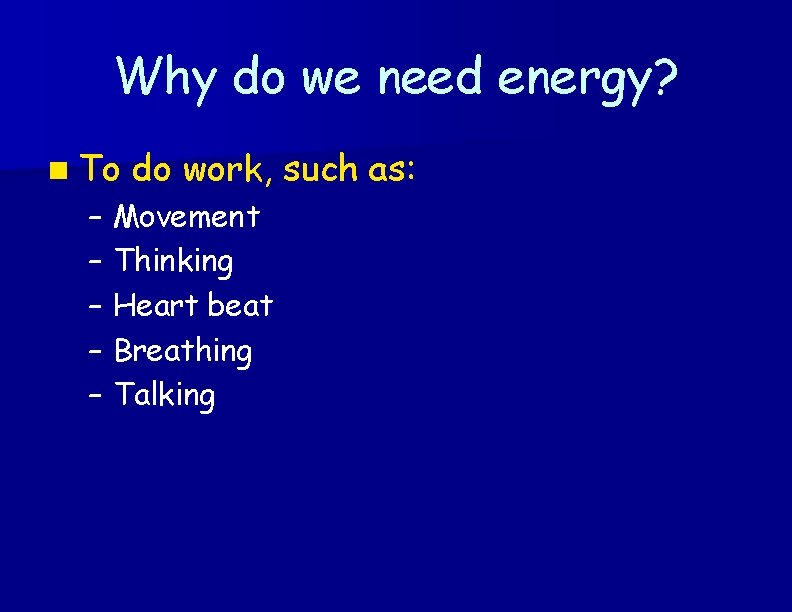 Why do we need energy?

To do work, such as:

– Movement
– Thinking
– Heart beat
– Breathing
– Talking